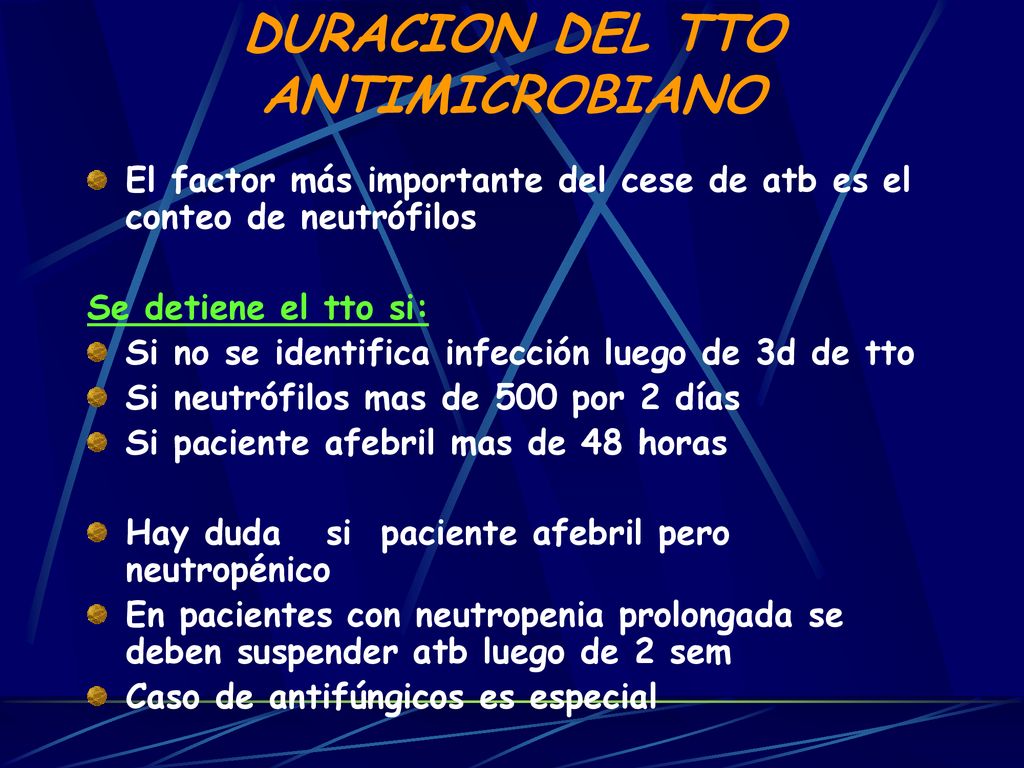 DURACION DEL TTO ANTIMICROBIANO

El factor más importante del cese de atb es el conteo de neutrófilos

Se detiene el tto si:

Si no se identifica infección luego de 3d de tto

Si neutrófilos mas de 500 por 2 días

Si paciente afebril mas de 48 horas

Hay duda si paciente afebril pero neutropénico

En pacientes con neutropenia prolongada se deben suspender atb luego de 2 sem

Caso de antifúngicos es especial